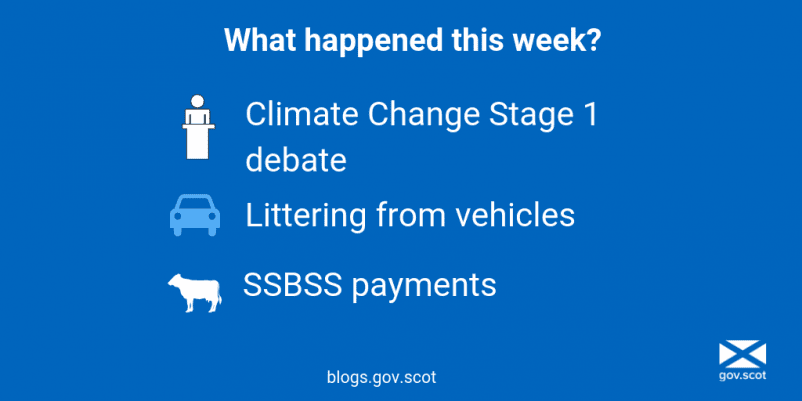 What happened this week?

Climate Change Stage 1 debate

Littering from vehicles

SSBSS payments

blogs.gov.scot

gov.scot